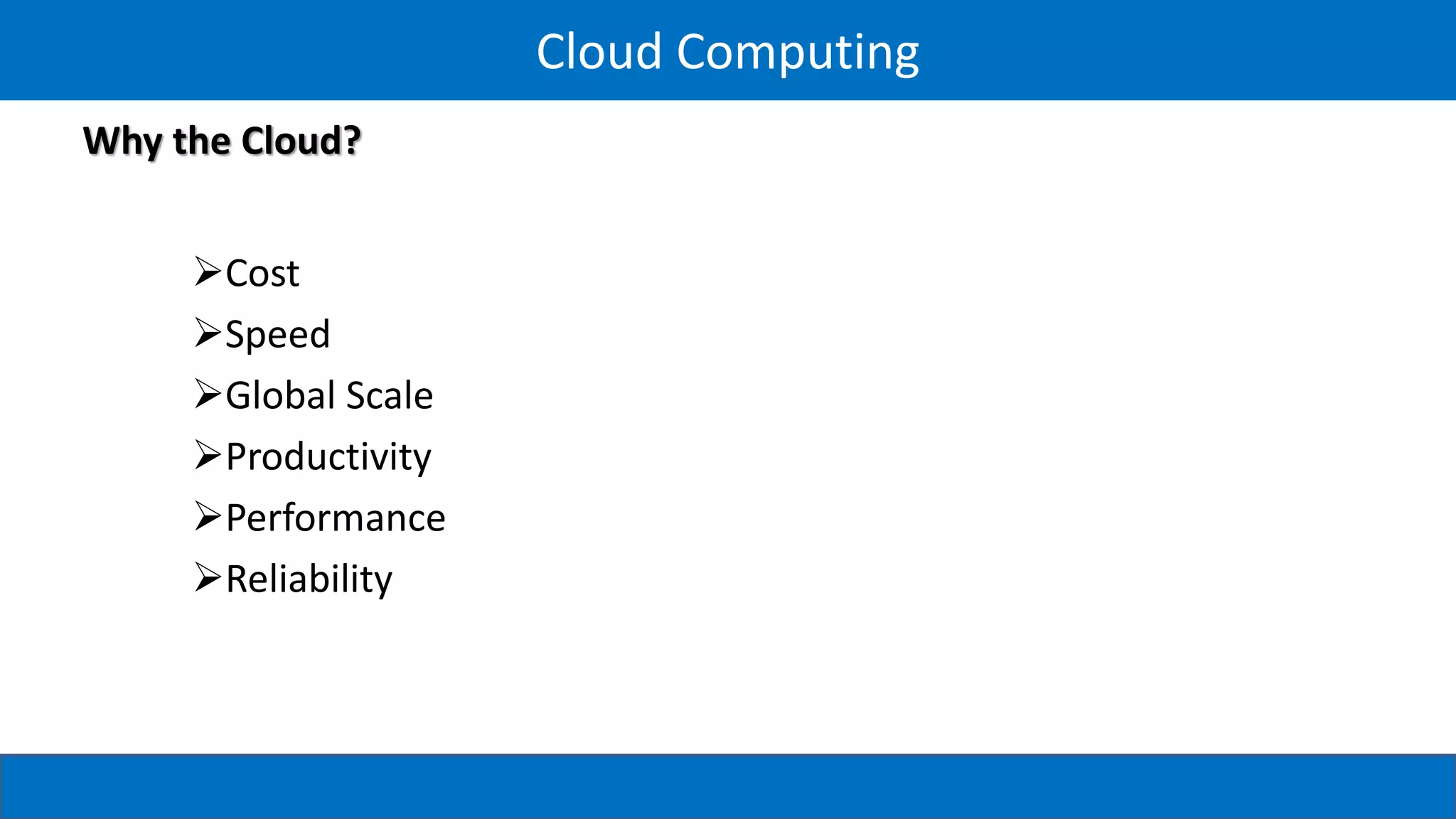 Cloud Computing

Why the Cloud?

➢Cost
➢Speed
➢Global Scale
➢Productivity
➢Performance
➢Reliability